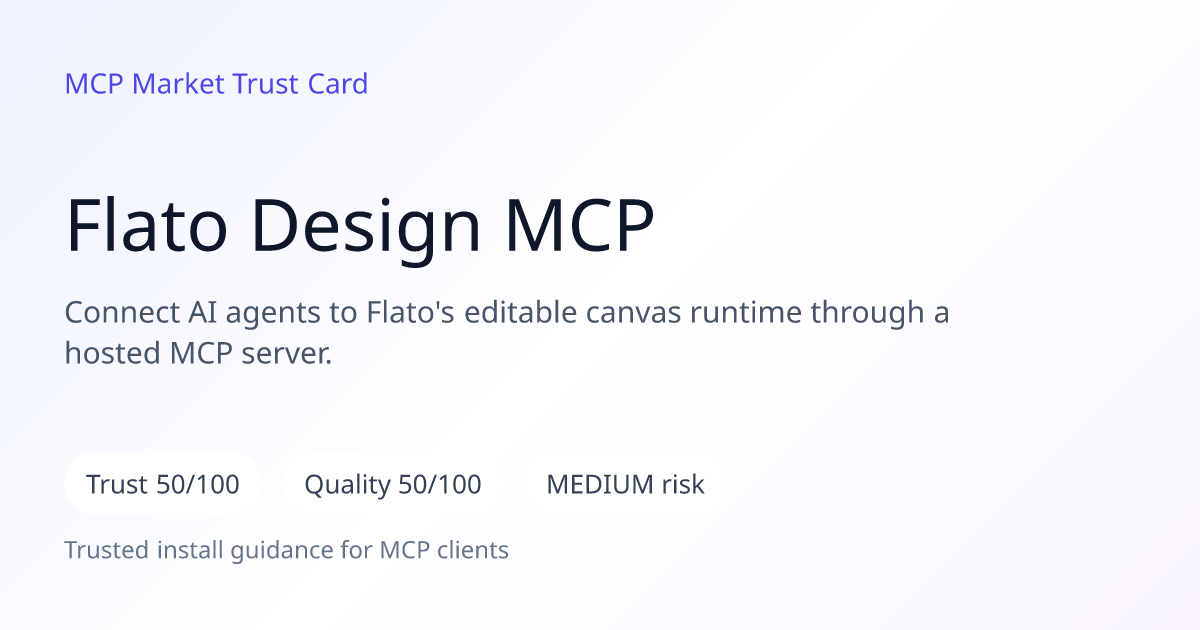 MCP Market Trust Card

Flato Design MCP

Connect AI agents to Flato's editable canvas runtime through a hosted MCP server.

Trust 50/100

Quality 50/100

MEDIUM risk

Trusted install guidance for MCP clients